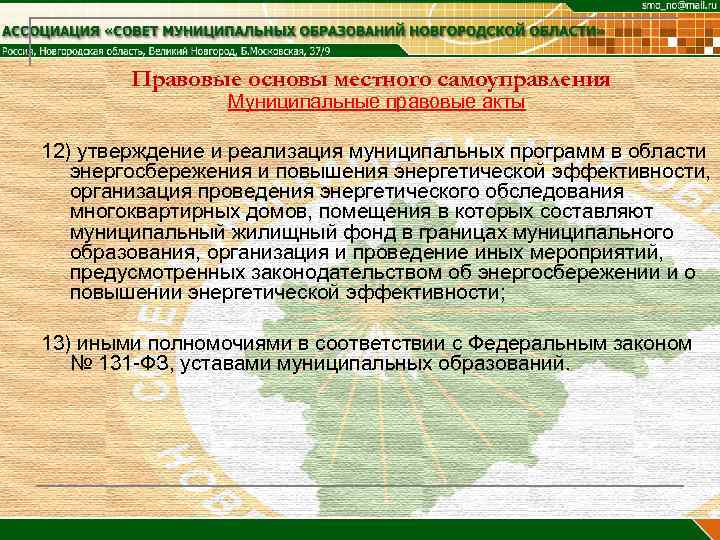 smo_no@mail.ru

АССОЦИАЦИЯ «СОВЕТ МУНИЦИПАЛЬНЫХ ОБРАЗОВАНИЙ НОВГОРОДСКОЙ ОБЛАСТИ»

Россия, Новгородская область, Великий Новгород, Б.Московская, 37/9

Правовые основы местного самоуправления

Муниципальные правовые акты

12) утверждение и реализация муниципальных программ в области энергосбережения и повышения энергетической эффективности, организация проведения энергетического обследования многоквартирных домов, помещения в которых составляют муниципальный жилищный фонд в границах муниципального образования, организация и проведение иных мероприятий, предусмотренных законодательством об энергосбережении и о повышении энергетической эффективности;

13) иными полномочиями в соответствии с Федеральным законом № 131-ФЗ, уставами муниципальных образований.